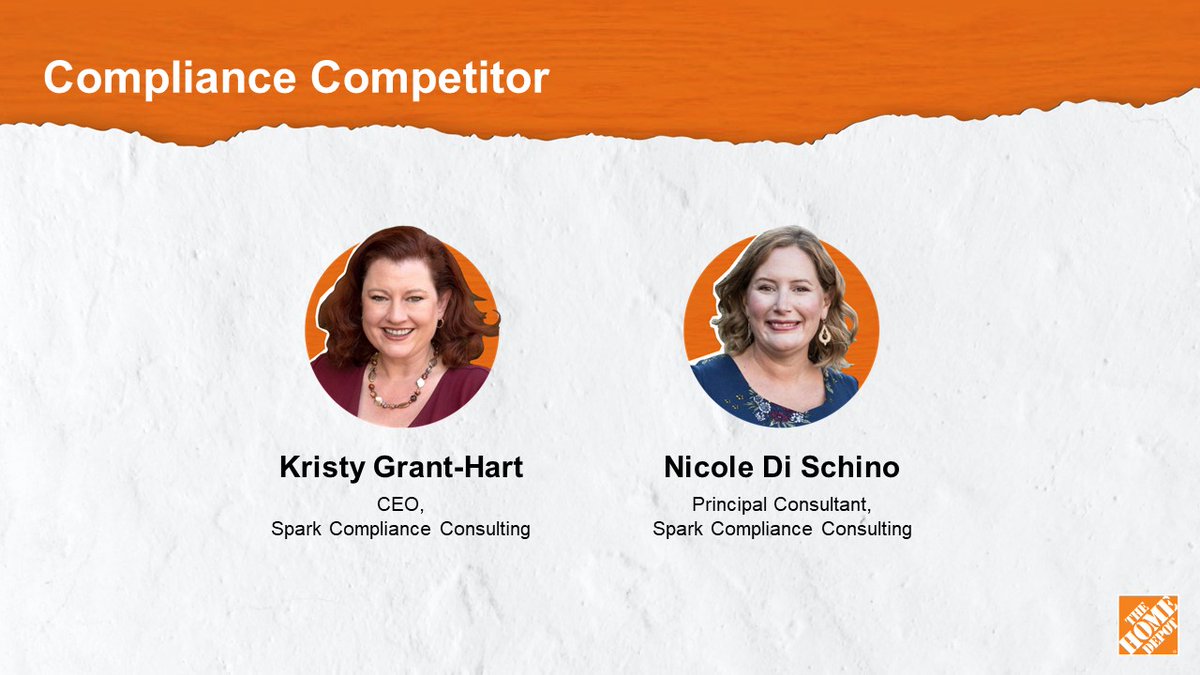 Compliance Competitor

Kristy Grant-Hart
CEO,
Spark Compliance Consulting

Nicole Di Schino
Principal Consultant,
Spark Compliance Consulting

THE HOME DEPOT